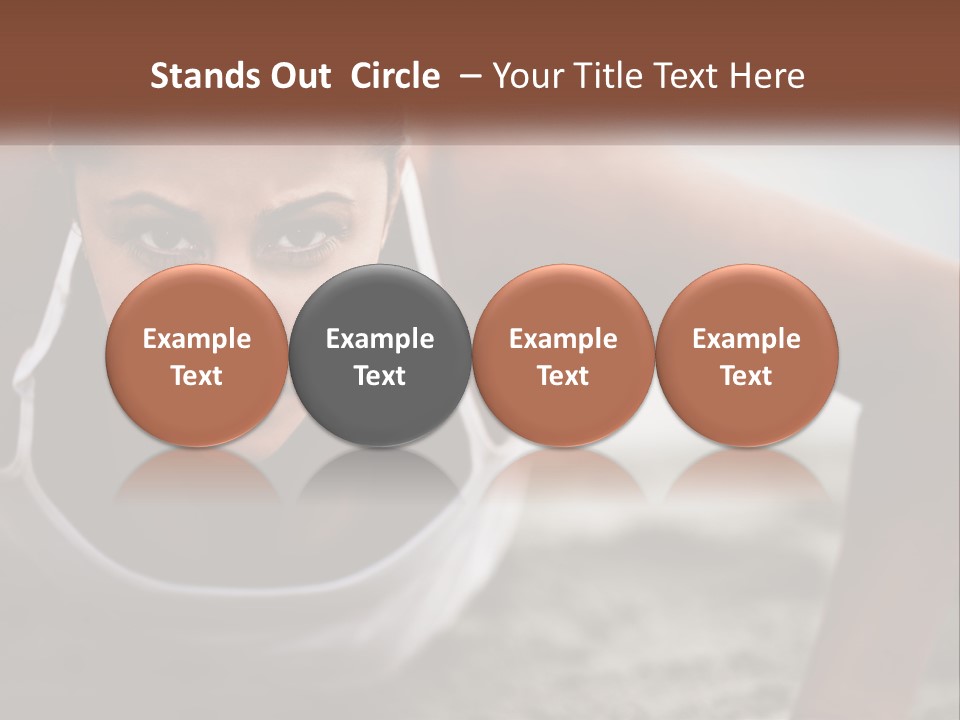 Stands Out Circle – Your Title Text Here

Example Text

Example Text

Example Text

Example Text